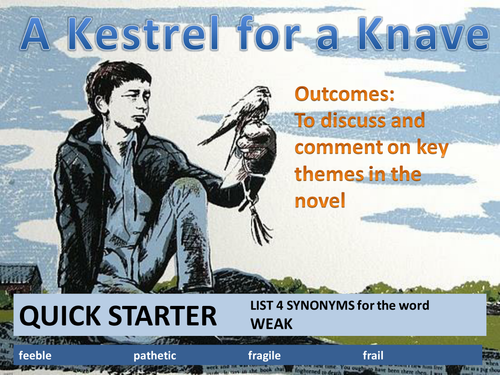 A Kestrel for a Knave

Outcomes:
To discuss and comment on key themes in the novel

QUICK STARTER

LIST 4 SYNONYMS for the word WEAK

feeble pathetic fragile frail